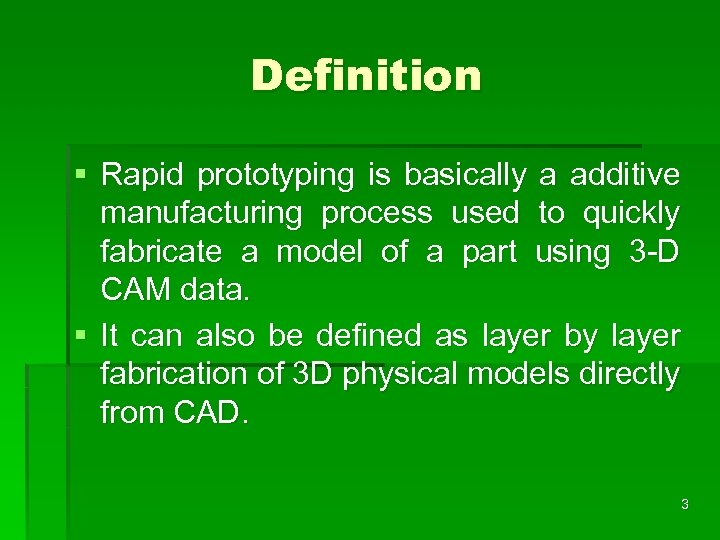 Definition

▪ Rapid prototyping is basically a additive manufacturing process used to quickly fabricate a model of a part using 3-D CAM data.

▪ It can also be defined as layer by layer fabrication of 3D physical models directly from CAD.

3